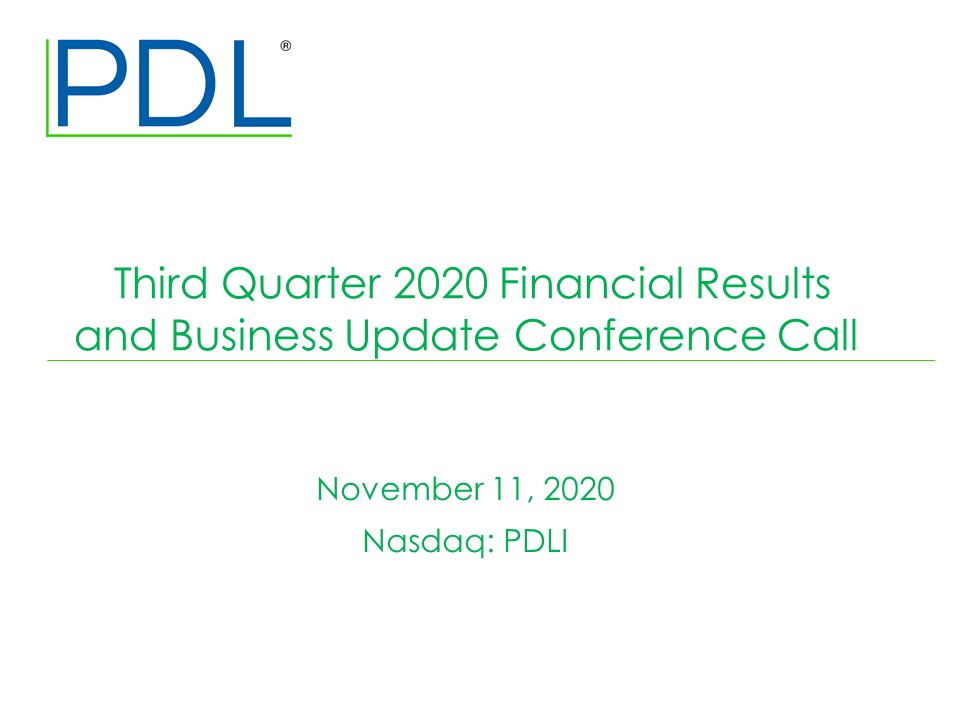 PDL®

Third Quarter 2020 Financial Results and Business Update Conference Call

November 11, 2020
Nasdaq: PDLI